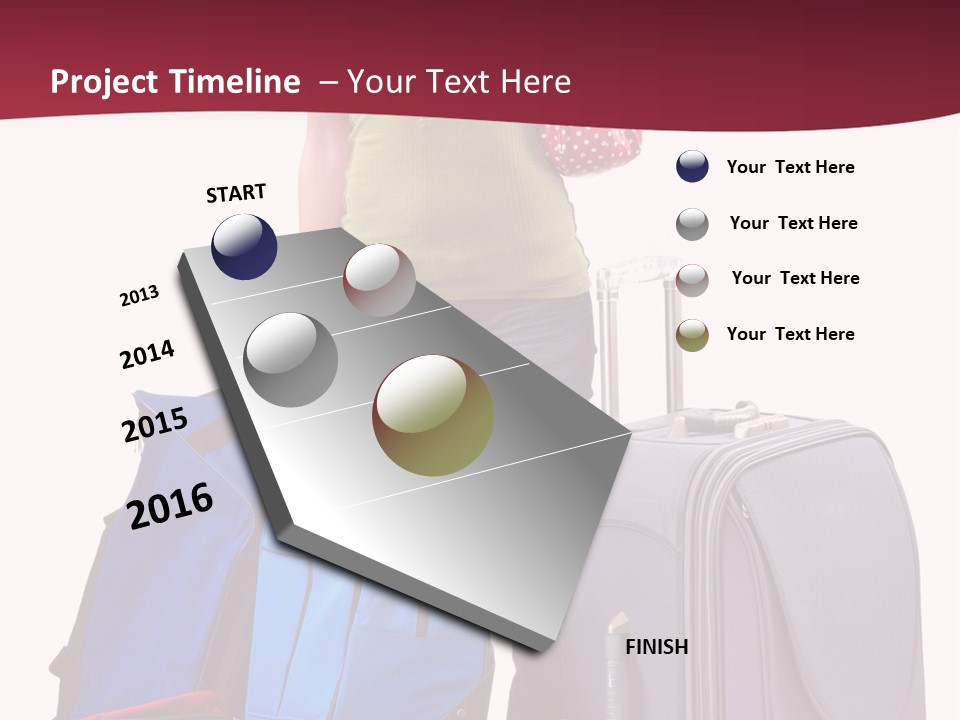 Project Timeline – Your Text Here

START

2013

2014

2015

2016

FINISH

Your Text Here

Your Text Here

Your Text Here

Your Text Here